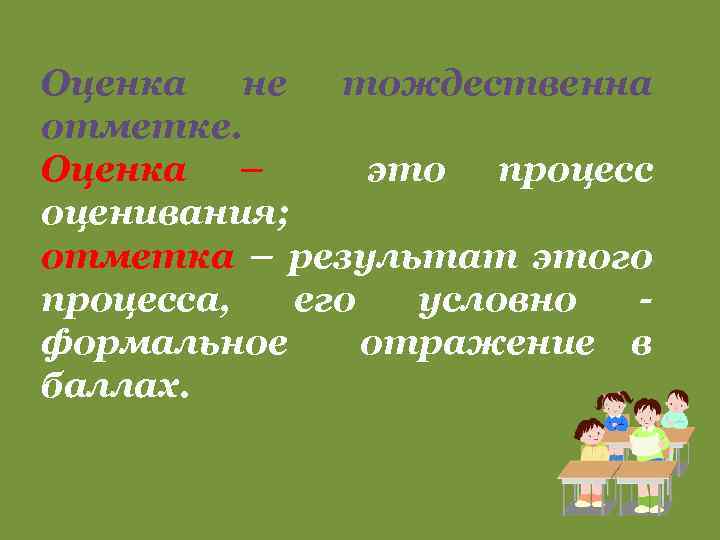 Оценка не тождественна отметке.

Оценка – это процесс оценивания;
отметка – результат этого процесса, его условно - формальное отражение в баллах.